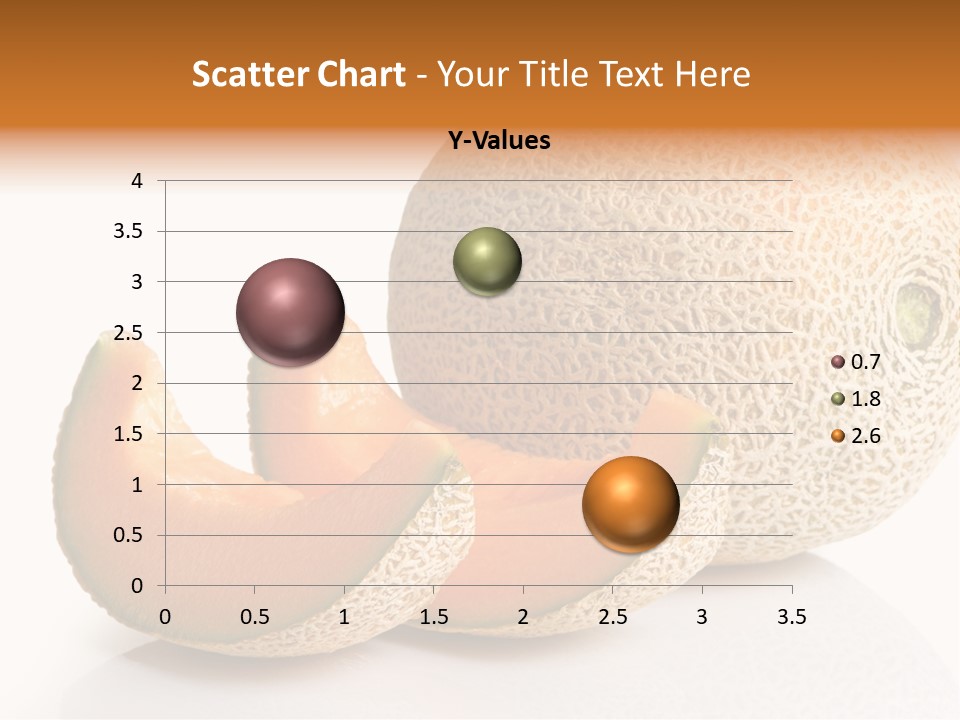 Scatter Chart - Your Title Text Here

Y-Values

4
3.5
3
2.5
2
1.5
1
0.5
0

0 0.5 1 1.5 2 2.5 3 3.5

0.7
1.8
2.6